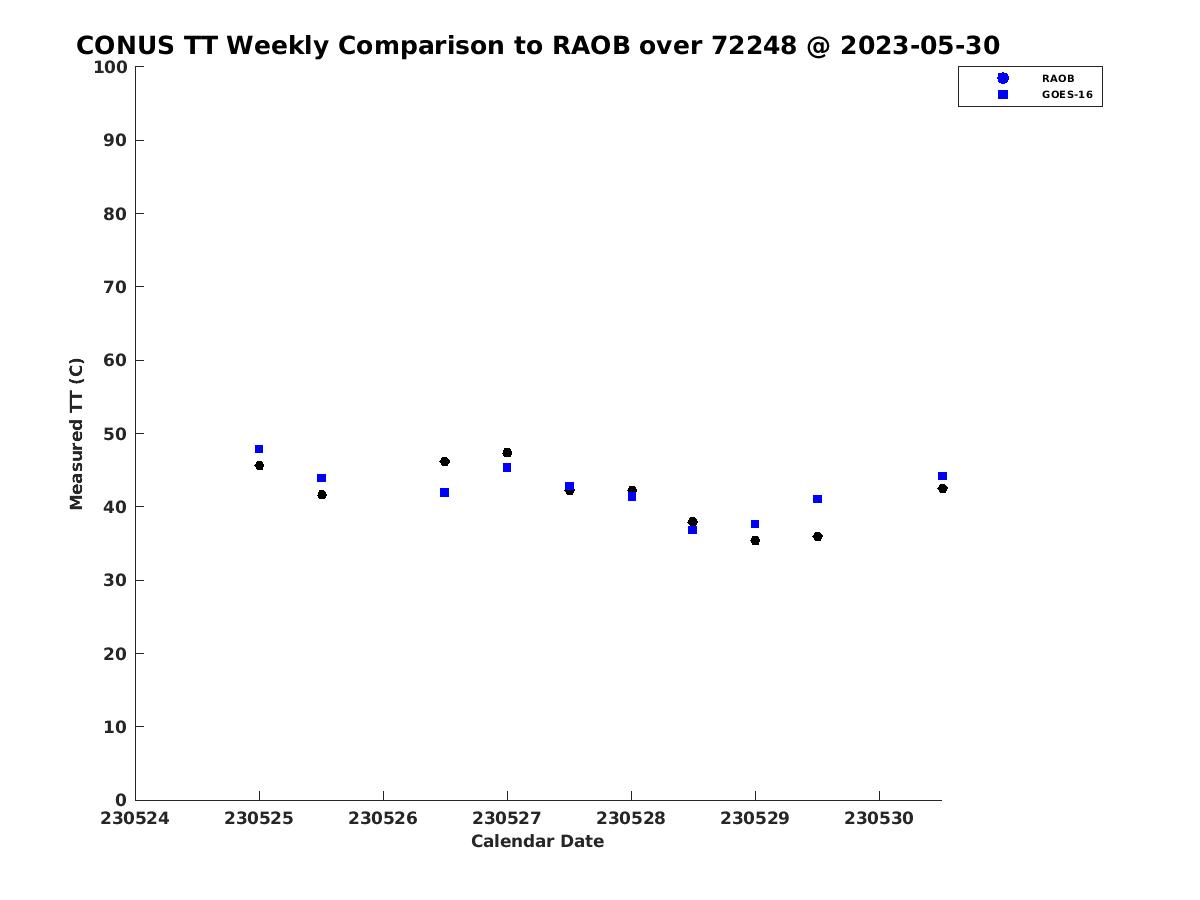 CONUS TT Weekly Comparison to RAOB over 72248 @ 2023-05-30

RAOB
GOES-16

Measured TT (C)

100
90
80
70
60
50
40
30
20
10
0

230524
230525
230526
230527
230528
230529
230530

Calendar Date